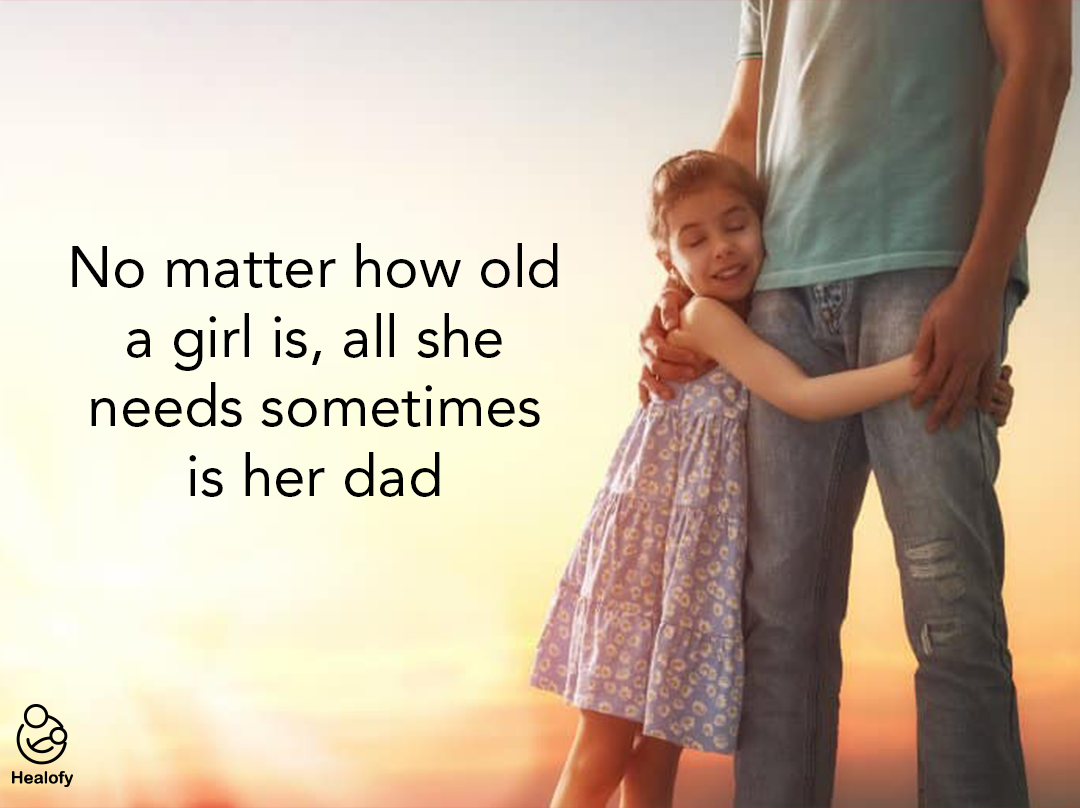 No matter how old a girl is, all she needs sometimes is her dad

Healofy